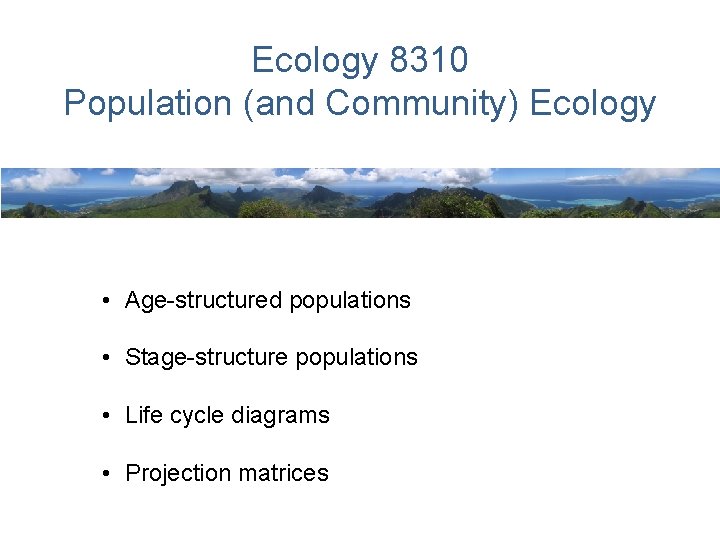 Ecology 8310
Population (and Community) Ecology

• Age-structured populations

• Stage-structure populations

• Life cycle diagrams

• Projection matrices